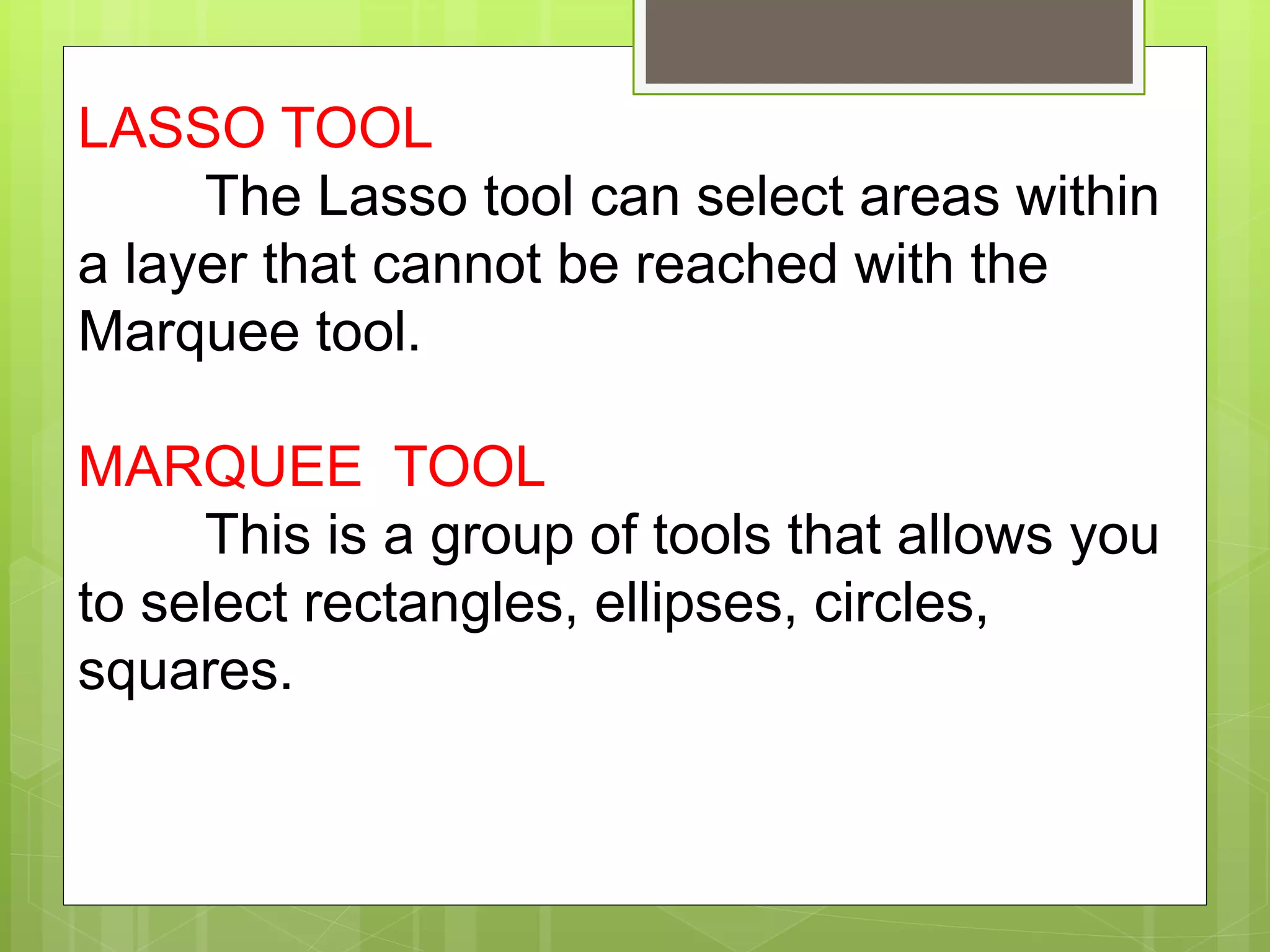 LASSO TOOL

The Lasso tool can select areas within a layer that cannot be reached with the Marquee tool.

MARQUEE TOOL

This is a group of tools that allows you to select rectangles, ellipses, circles, squares.